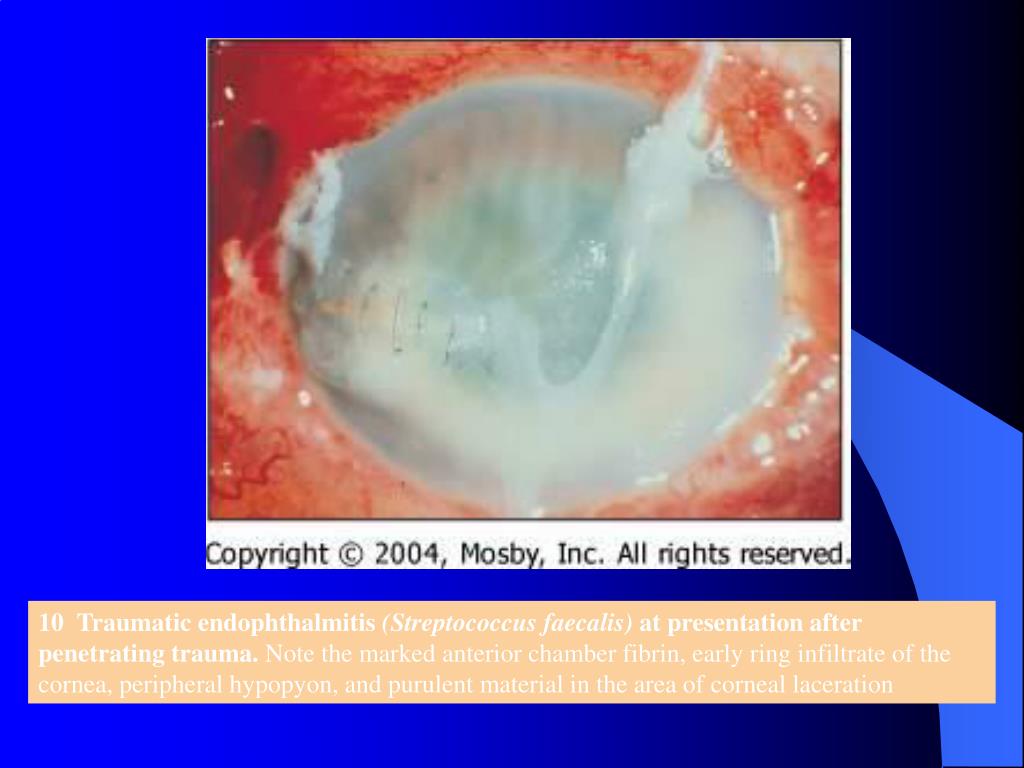 Copyright © 2004, Mosby, Inc. All rights reserved.

10 Traumatic endophthalmitis (Streptococcus faecalis) at presentation after penetrating trauma. Note the marked anterior chamber fibrin, early ring infiltrate of the cornea, peripheral hypopyon, and purulent material in the area of corneal laceration